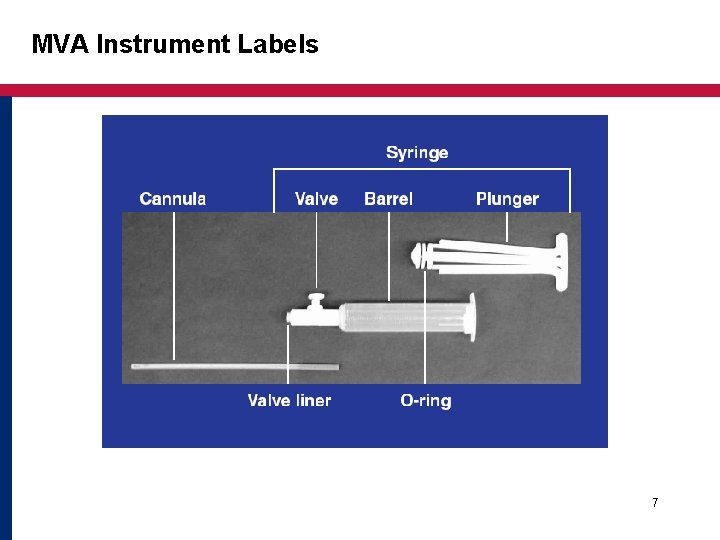 MVA Instrument Labels

Syringe

Cannula

Valve

Barrel

Plunger

Valve liner

O-ring

7